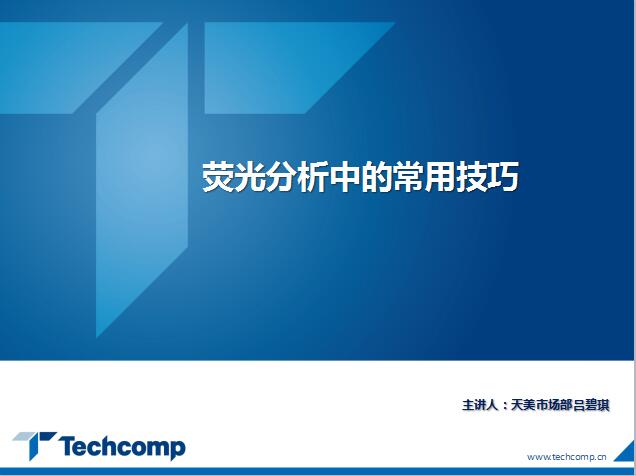 荧光分析中的常用技巧

主讲人：天美市场部吕碧琪

Techcomp

www.techcomp.cn